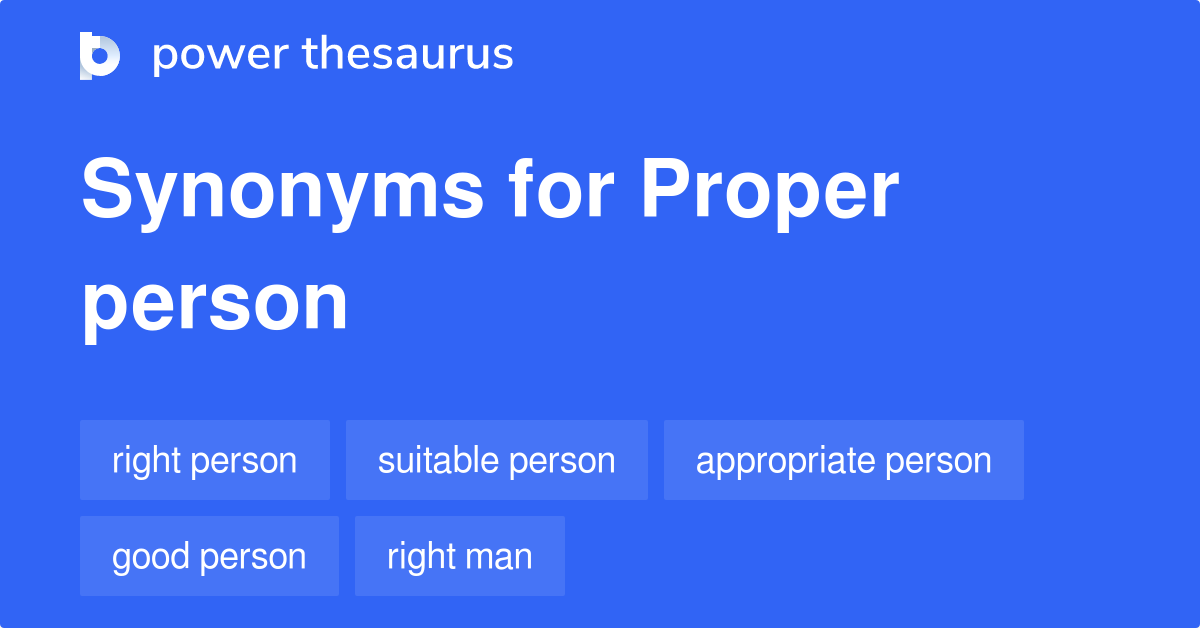 power thesaurus

Synonyms for Proper person

right person
suitable person
appropriate person
good person
right man